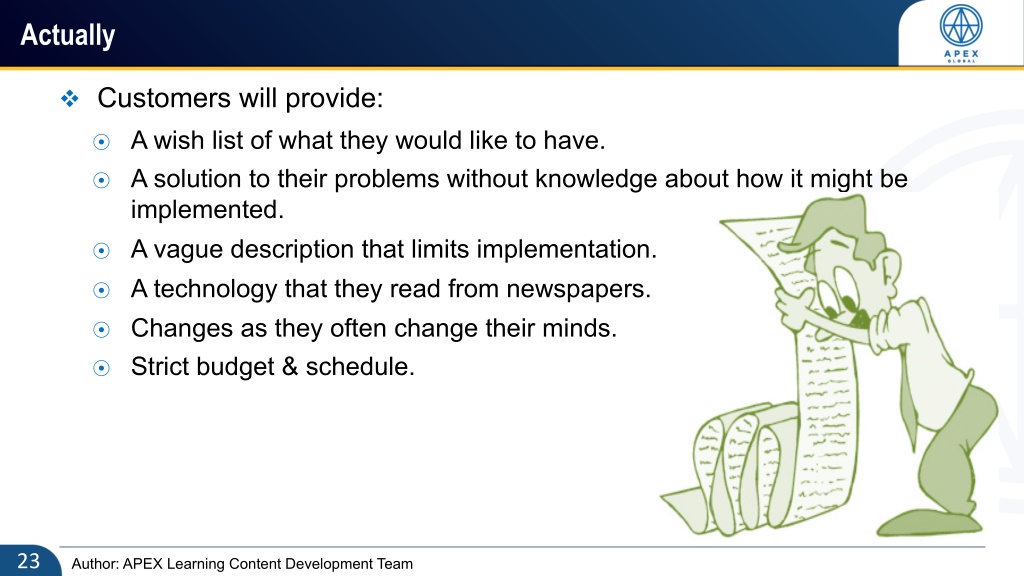 Actually

APEX
GLOBAL

❖ Customers will provide:

⦿ A wish list of what they would like to have.

⦿ A solution to their problems without knowledge about how it might be implemented.

⦿ A vague description that limits implementation.

⦿ A technology that they read from newspapers.

⦿ Changes as they often change their minds.

⦿ Strict budget & schedule.

23 Author: APEX Learning Content Development Team